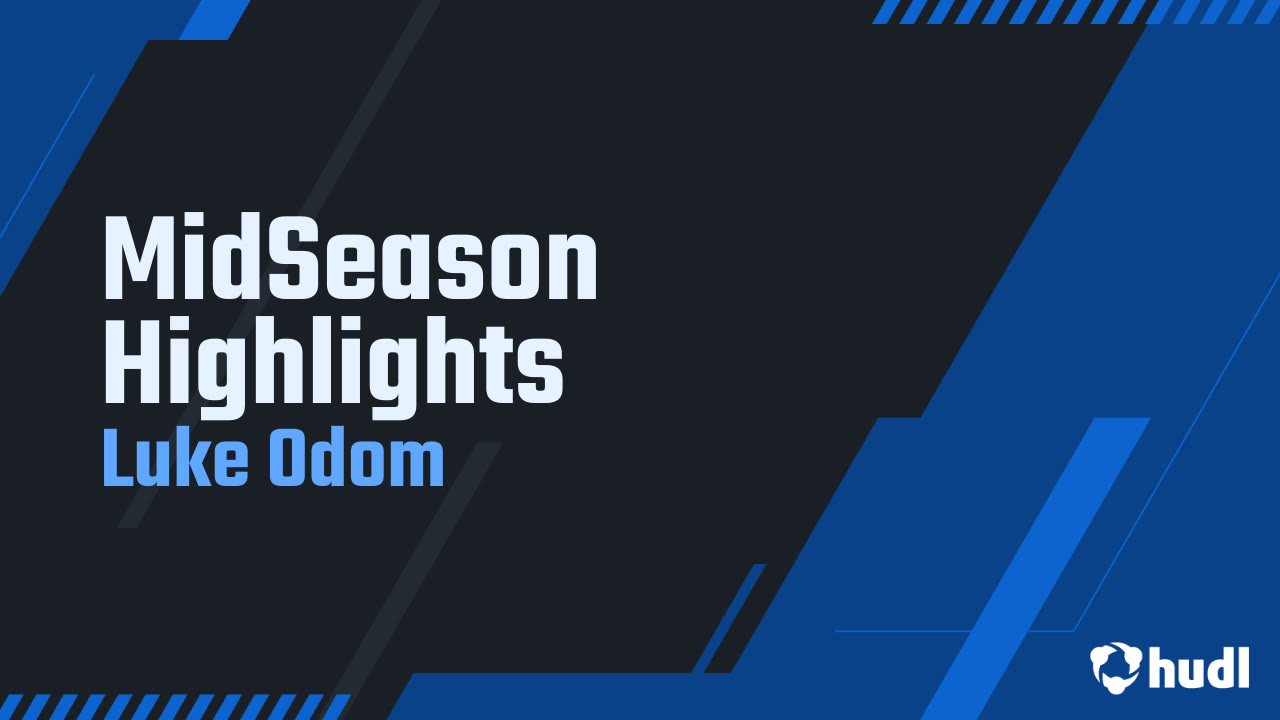 MidSeason Highlights
Luke Odom

hudl